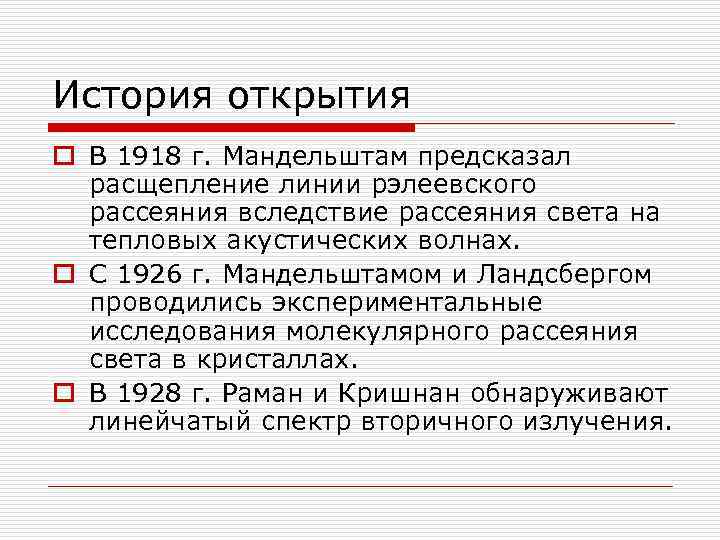 История открытия

В 1918 г. Мандельштам предсказал расщепление линии рэлеевского рассеяния вследствие рассеяния света на тепловых акустических волнах.

С 1926 г. Мандельштамом и Ландсбергом проводились экспериментальные исследования молекулярного рассеяния света в кристаллах.

В 1928 г. Раман и Кришнан обнаруживают линейчатый спектр вторичного излучения.